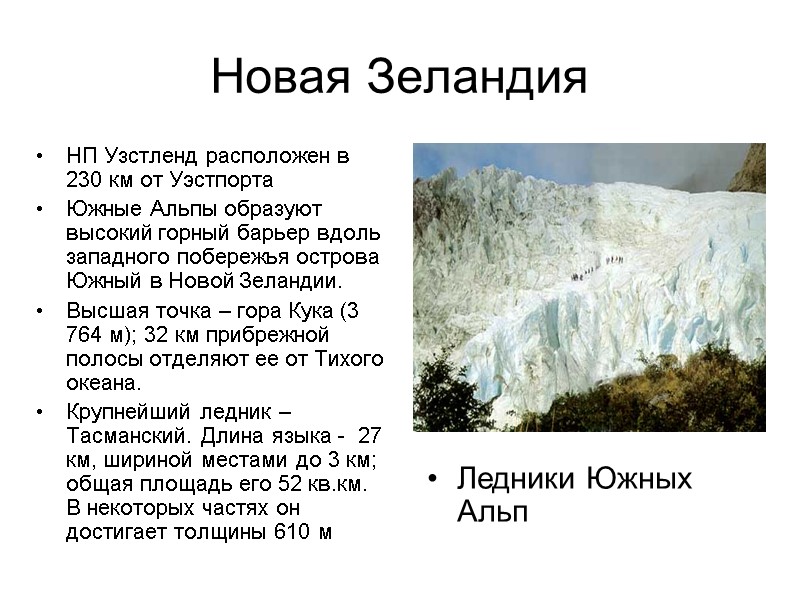 Новая Зеландия

• НП Уэстленд расположен в 230 км от Уэстпорта
• Южные Альпы образуют высокий горный барьер вдоль западного побережья острова Южный в Новой Зеландии.
• Высшая точка – гора Кука (3 764 м); 32 км прибрежной полосы отделяют ее от Тихого океана.
• Крупнейший ледник – Тасманский. Длина языка - 27 км, шириной местами до 3 км; общая площадь его 52 кв.км. В некоторых частях он достигает толщины 610 м

• Ледники Южных Альп